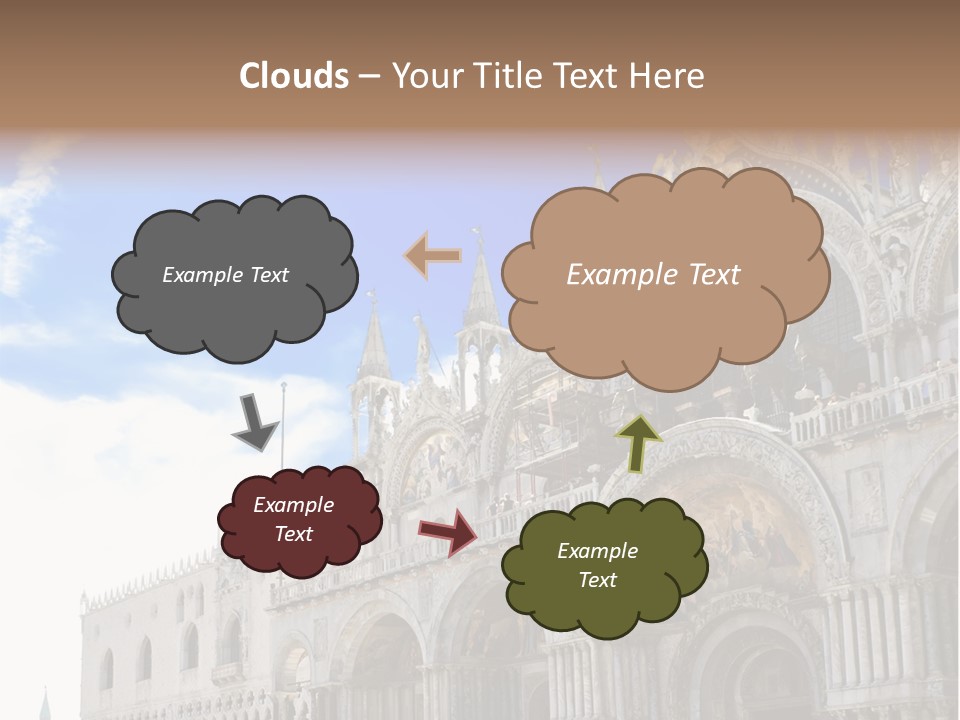 Clouds – Your Title Text Here

Example Text

Example Text

Example Text

Example Text